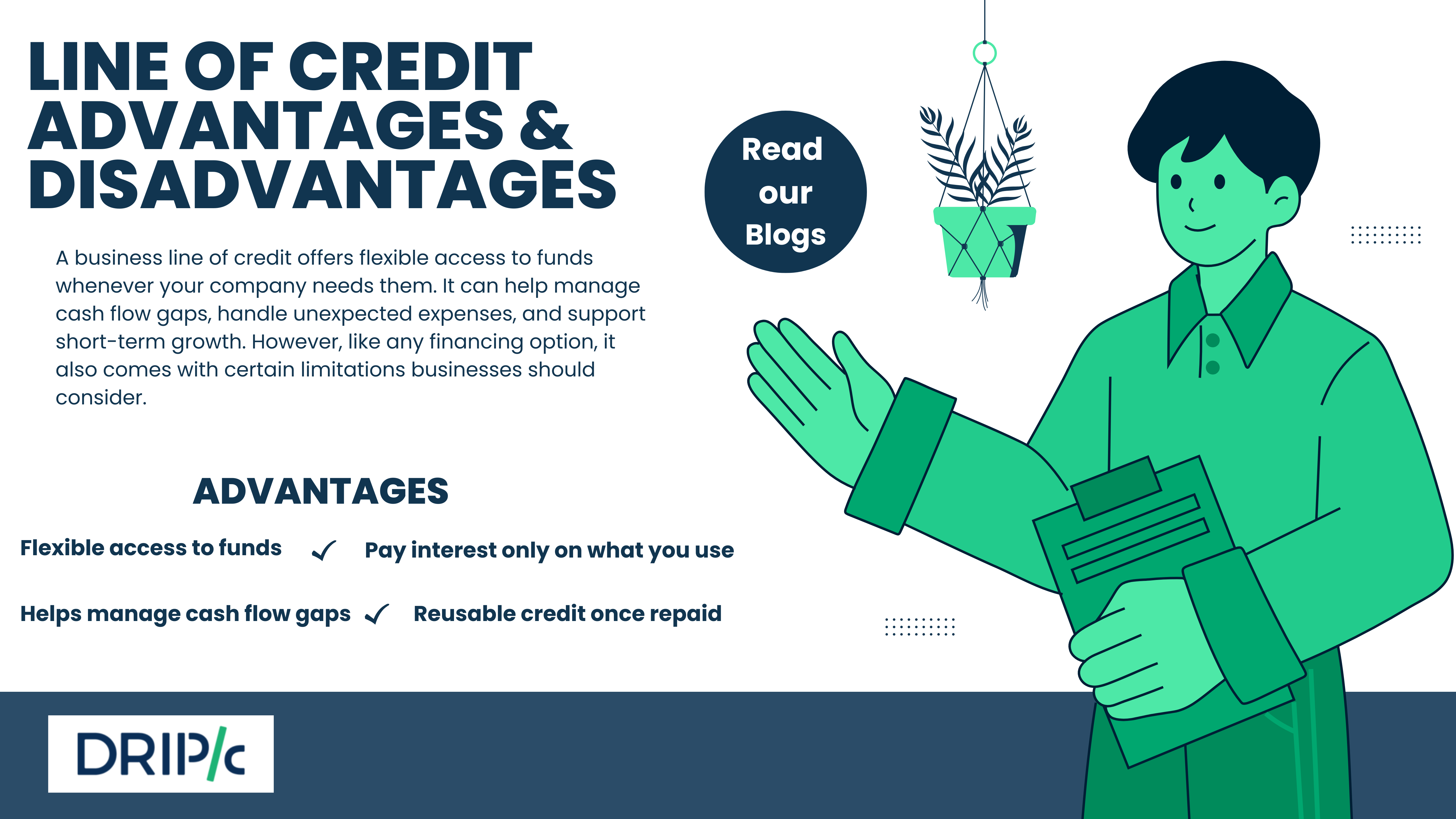 LINE OF CREDIT ADVANTAGES & DISADVANTAGES

Read our Blogs

A business line of credit offers flexible access to funds whenever your company needs them. It can help manage cash flow gaps, handle unexpected expenses, and support short-term growth. However, like any financing option, it also comes with certain limitations businesses should consider.

ADVANTAGES

Flexible access to funds ✓ Pay interest only on what you use

Helps manage cash flow gaps ✓ Reusable credit once repaid

DRIP/c